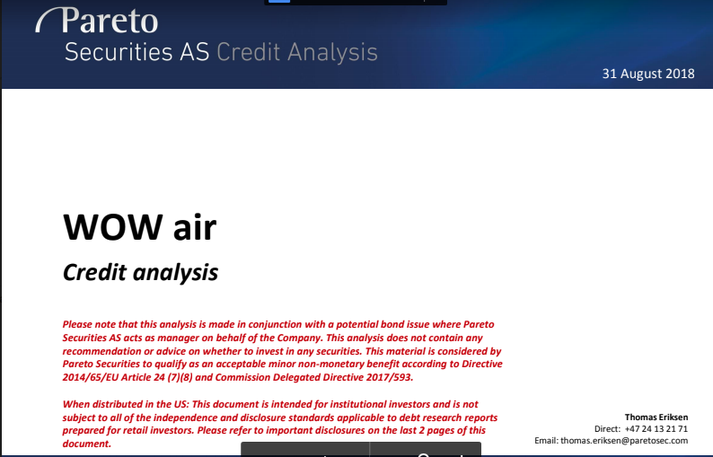 Pareto
Securities AS Credit Analysis

31 August 2018

WOW air

Credit analysis

Please note that this analysis is made in conjunction with a potential bond issue where Pareto Securities AS acts as manager on behalf of the Company. This analysis does not contain any recommendation or advice on whether to invest in any securities. This material is considered by Pareto Securities to qualify as an acceptable minor non-monetary benefit according to Directive 2014/65/EU Article 24 (7)(8) and Commission Delegated Directive 2017/593.

When distributed in the US: This document is intended for institutional investors and is not subject to all of the independence and disclosure standards applicable to debt research reports prepared for retail investors. Please refer to important disclosures on the last 2 pages of this document.

Thomas Eriksen
Direct: +47 24 13 21 71
Email: thomas.eriksen@paretosec.com